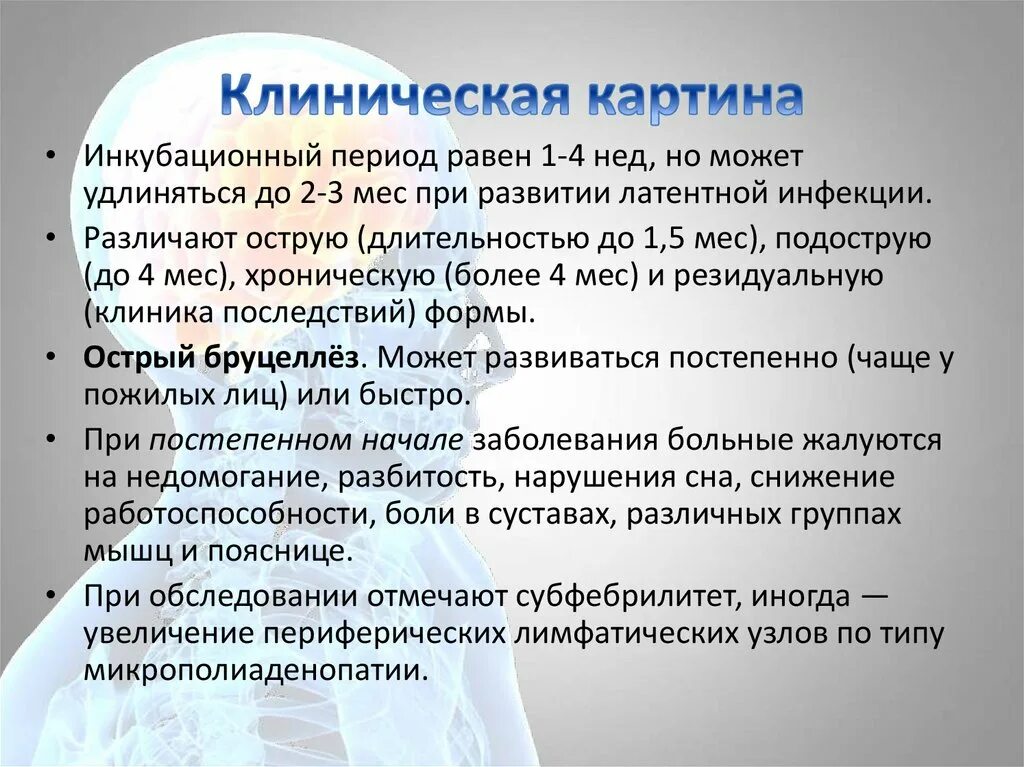 Клиническая картина

• Инкубационный период равен 1-4 нед, но может удлиняться до 2-3 мес при развитии латентной инфекции.

• Различают острую (длительностью до 1,5 мес), подострую (до 4 мес), хроническую (более 4 мес) и резидуальную (клиника последствий) формы.

• Острый бруцеллёз. Может развиваться постепенно (чаще у пожилых лиц) или быстро.

• При постепенном начале заболевания больные жалуются на недомогание, разбитость, нарушения сна, снижение работоспособности, боли в суставах, различных группах мышц и пояснице.

• При обследовании отмечают субфебрилитет, иногда — увеличение периферических лимфатических узлов по типу микрополиаденопатии.